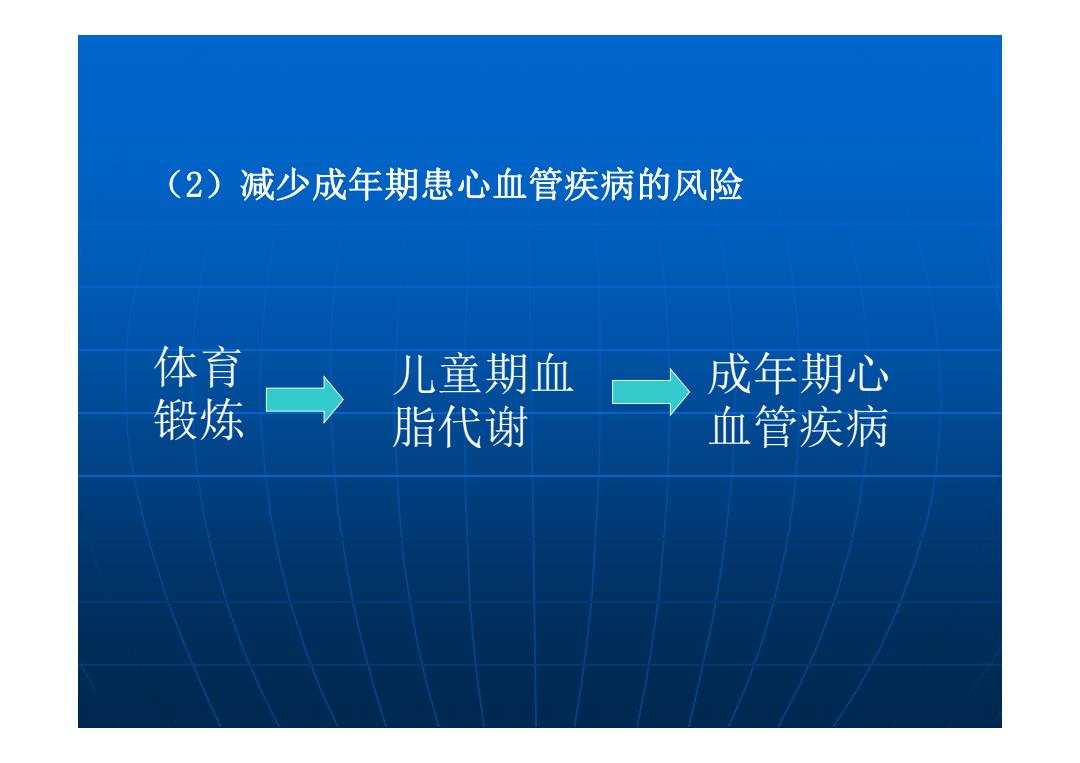 （2）减少成年期患心血管疾病的风险

体育锻炼

儿童期血脂代谢

成年期心血管疾病